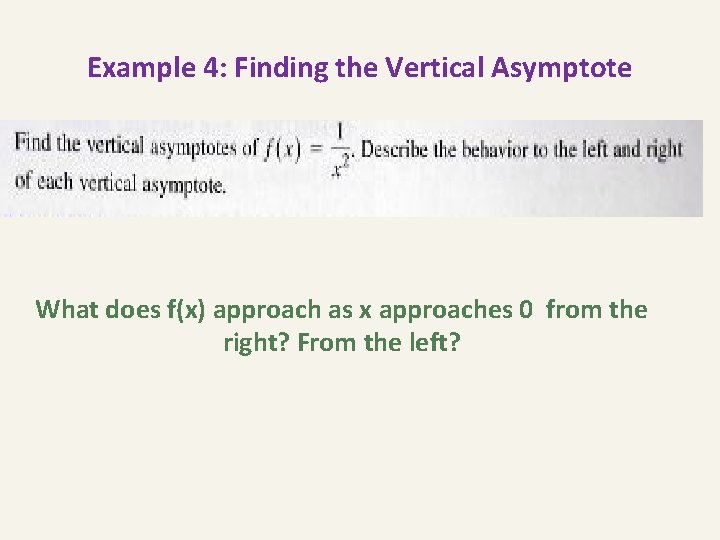 Example 4: Finding the Vertical Asymptote

Find the vertical asymptotes of $f(x) = \frac{1}{x^2}$. Describe the behavior to the left and right of each vertical asymptote.

What does f(x) approach as x approaches 0 from the right? From the left?